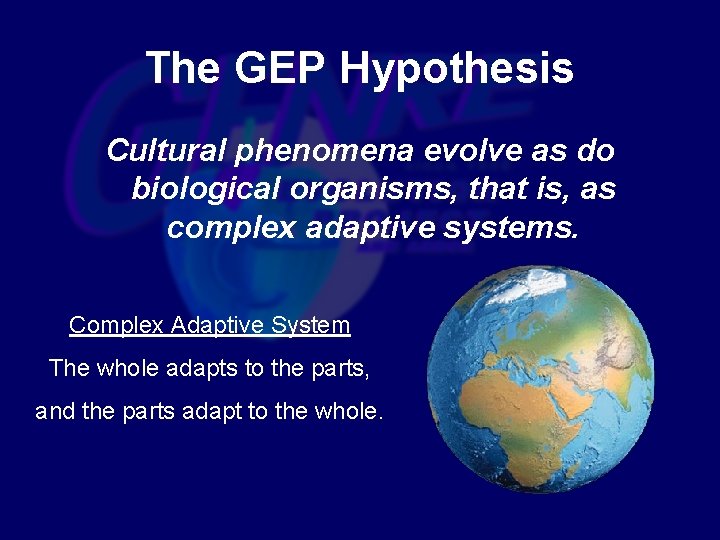 The GEP Hypothesis

Cultural phenomena evolve as do biological organisms, that is, as complex adaptive systems.

Complex Adaptive System

The whole adapts to the parts, and the parts adapt to the whole.